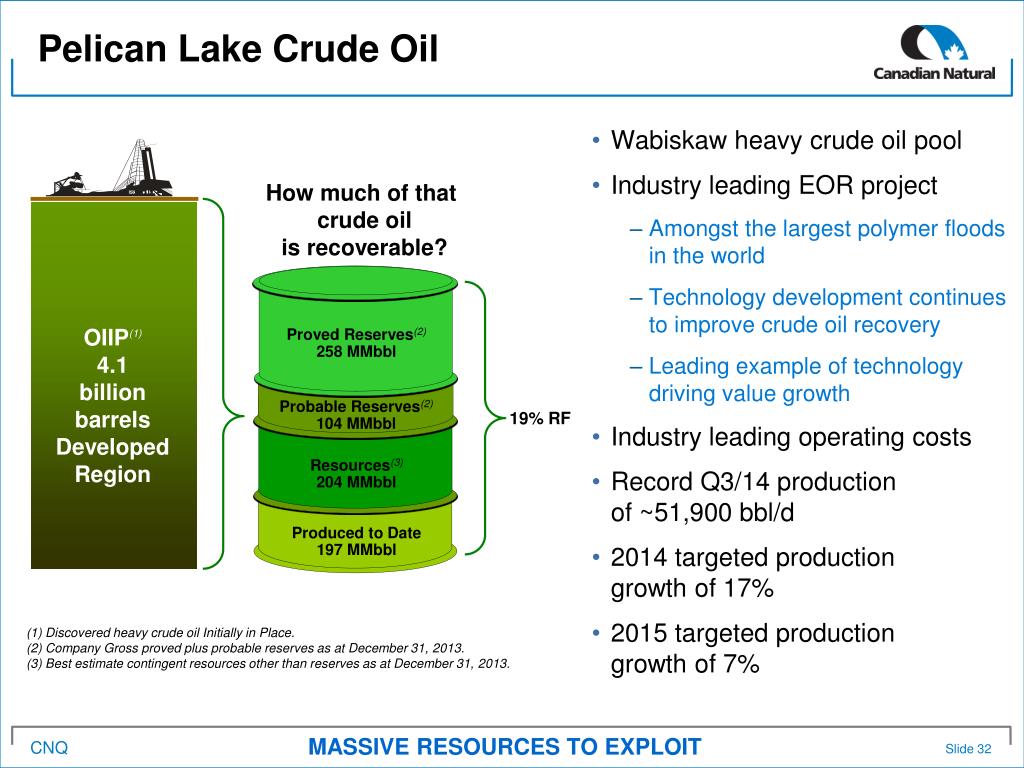 Pelican Lake Crude Oil

Canadian Natural

OIIP$^{(1)}$
4.1
billion
barrels
Developed
Region

How much of that crude oil is recoverable?

Proved Reserves$^{(2)}$
258 MMbbl

Probable Reserves$^{(2)}$
104 MMbbl

Resources$^{(3)}$
204 MMbbl

Produced to Date
197 MMbbl

19% RF

• Wabiskaw heavy crude oil pool
• Industry leading EOR project
– Amongst the largest polymer floods in the world
– Technology development continues to improve crude oil recovery
– Leading example of technology driving value growth
• Industry leading operating costs
• Record Q3/14 production of ~51,900 bbl/d
• 2014 targeted production growth of 17%
• 2015 targeted production growth of 7%

(1) Discovered heavy crude oil Initially in Place.
(2) Company Gross proved plus probable reserves as at December 31, 2013.
(3) Best estimate contingent resources other than reserves as at December 31, 2013.

CNQ

MASSIVE RESOURCES TO EXPLOIT

Slide 32